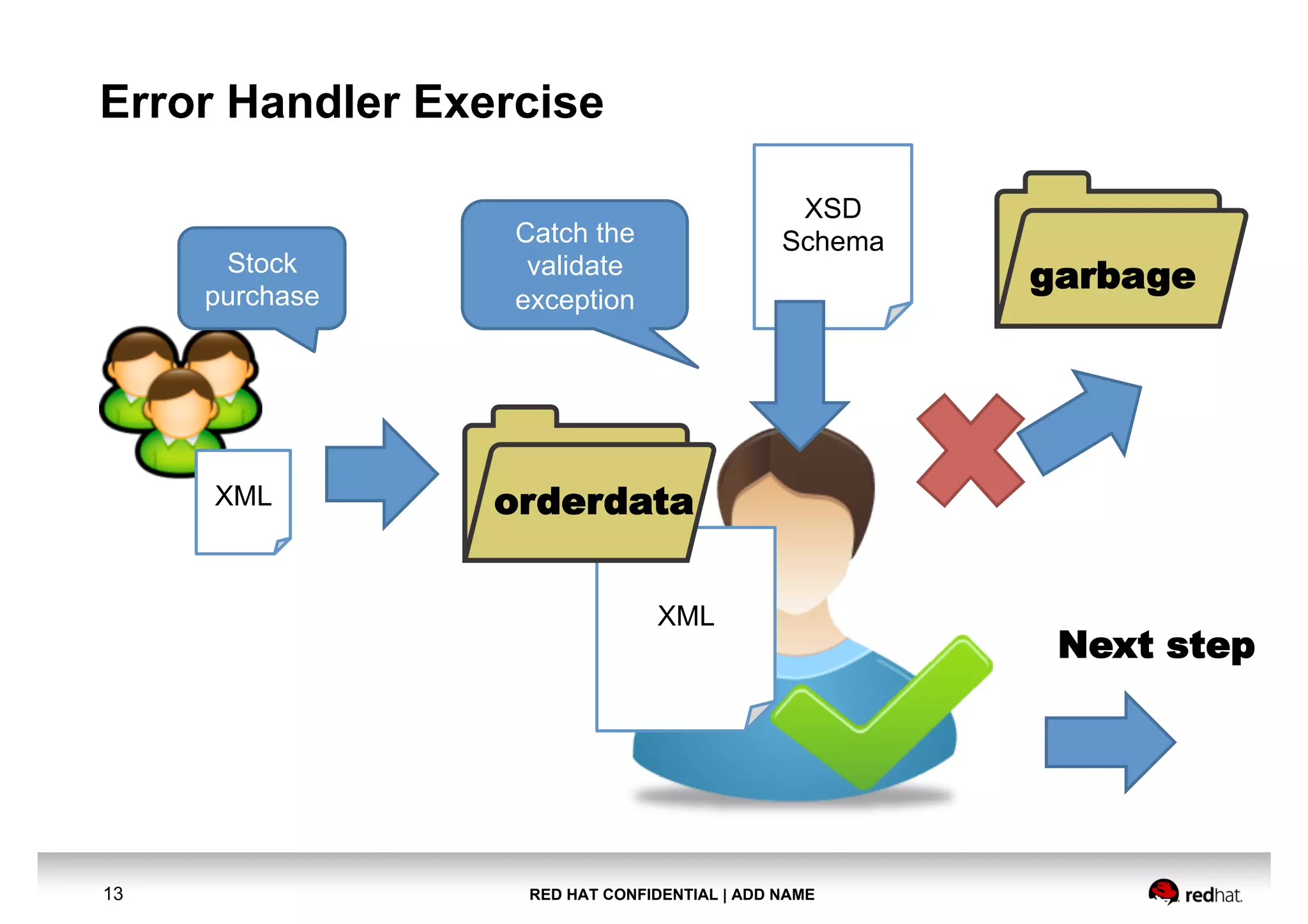 Error Handler Exercise

Stock purchase

Catch the validate exception

XSD Schema

garbage

XML

orderdata

XML

Next step

13

RED HAT CONFIDENTIAL | ADD NAME

redhat.